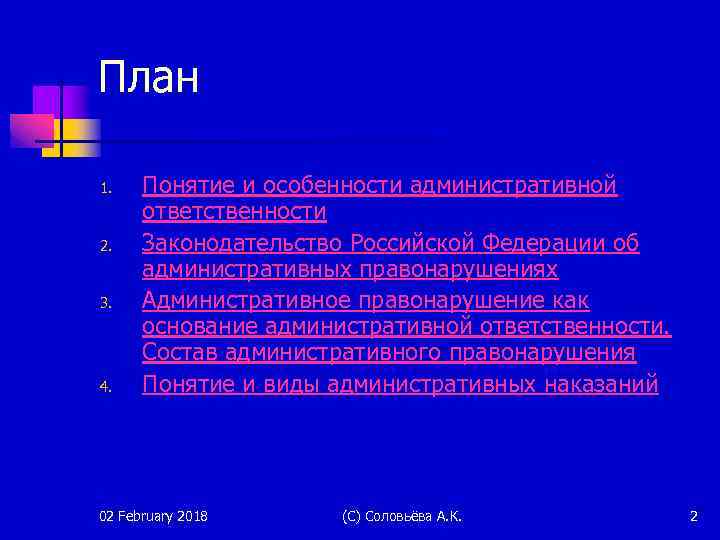 План

1. Понятие и особенности административной ответственности
2. Законодательство Российской Федерации об административных правонарушениях
3. Административное правонарушение как основание административной ответственности. Состав административного правонарушения
4. Понятие и виды административных наказаний

02 February 2018

(С) Соловьёва А.К.

2